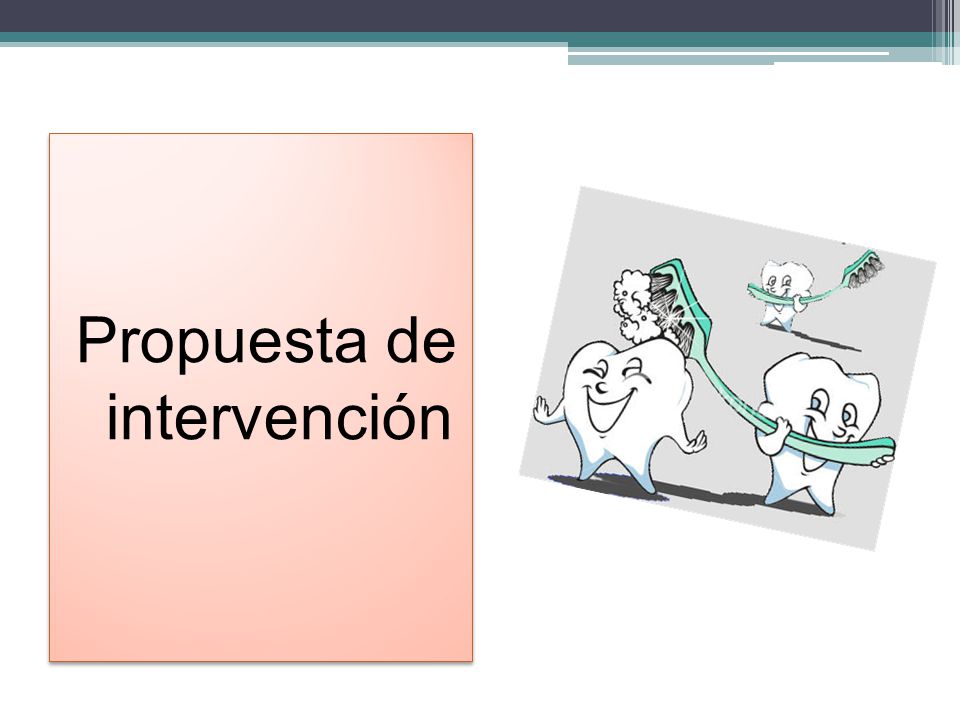 Propuesta de intervención